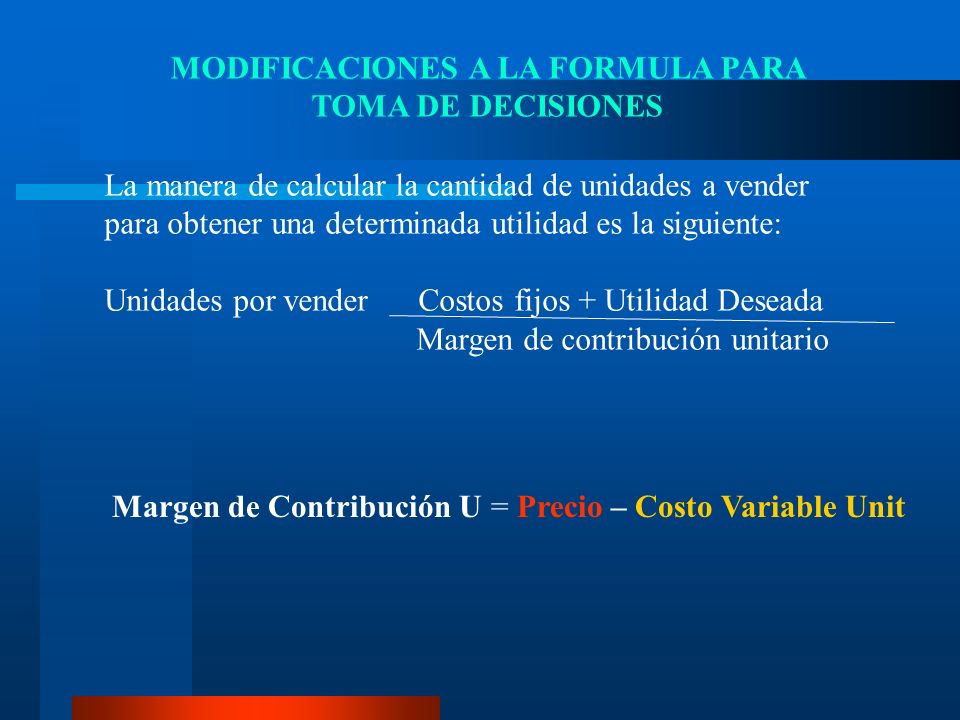 MODIFICACIONES A LA FORMULA PARA TOMA DE DECISIONES

La manera de calcular la cantidad de unidades a vender para obtener una determinada utilidad es la siguiente:

Unidades por vender $\frac{\text{Costos fijos + Utilidad Deseada}}{\text{Margen de contribución unitario}}$

Margen de Contribución U = Precio – Costo Variable Unit